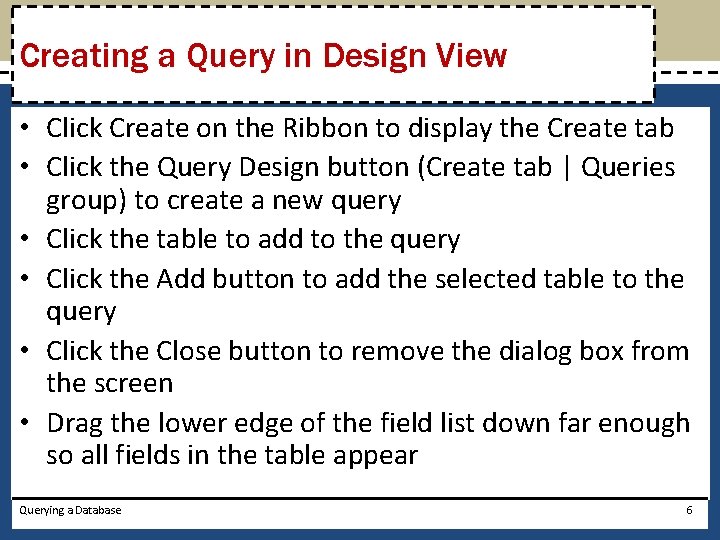 Creating a Query in Design View

• Click Create on the Ribbon to display the Create tab
• Click the Query Design button (Create tab | Queries group) to create a new query
• Click the table to add to the query
• Click the Add button to add the selected table to the query
• Click the Close button to remove the dialog box from the screen
• Drag the lower edge of the field list down far enough so all fields in the table appear

Querying a Database

6